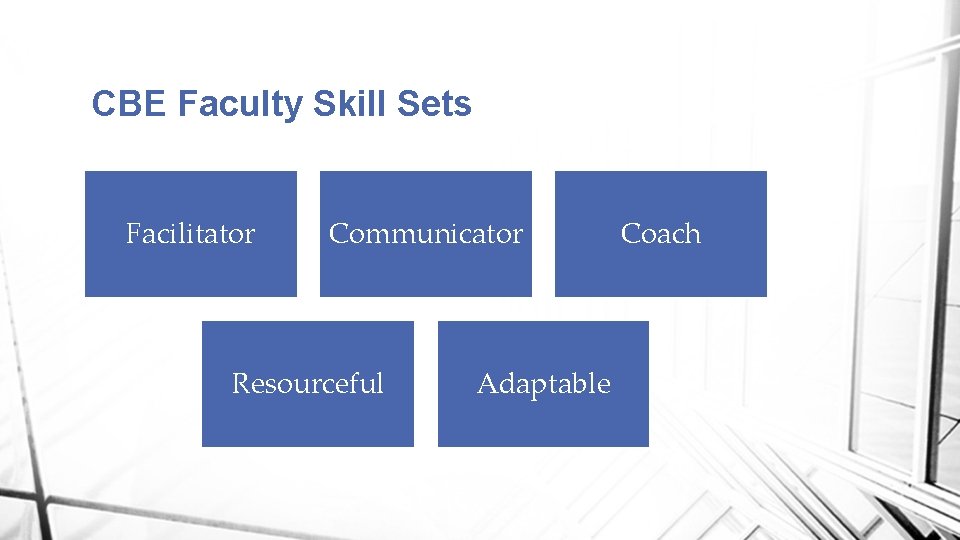 CBE Faculty Skill Sets

Facilitator

Communicator

Coach

Resourceful

Adaptable